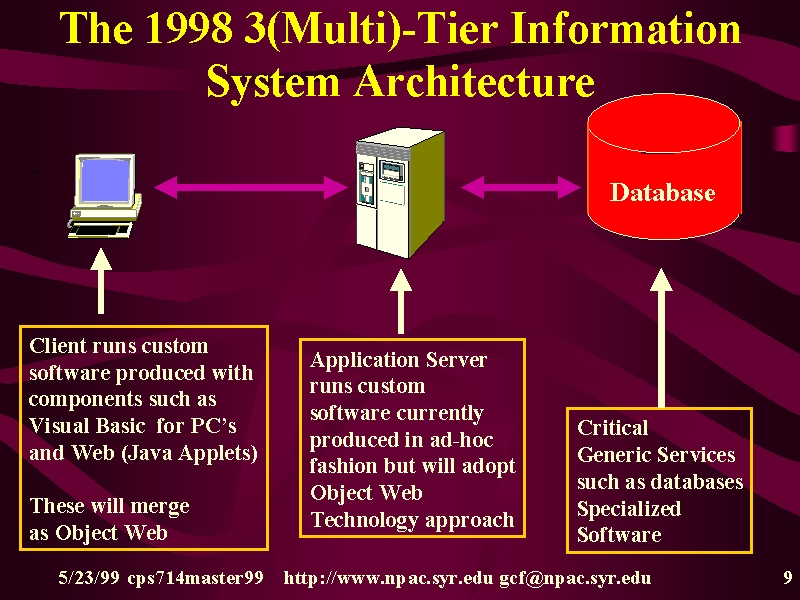 The 1998 3(Multi)-Tier Information System Architecture

Database

Client runs custom software produced with components such as Visual Basic for PC's and Web (Java Applets)

These will merge as Object Web

Application Server runs custom software currently produced in ad-hoc fashion but will adopt Object Web Technology approach

Critical Generic Services such as databases Specialized Software

5/23/99 cps714master99 http://www.npac.syr.edu gcf@npac.syr.edu 9